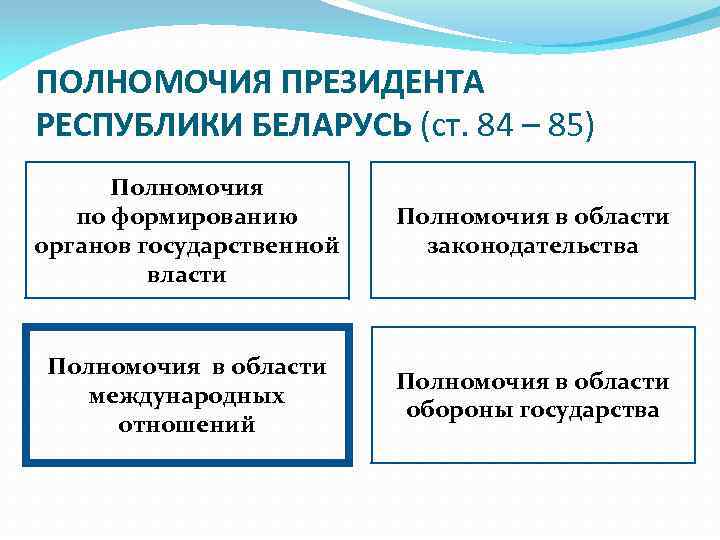 ПОЛНОМОЧИЯ ПРЕЗИДЕНТА РЕСПУБЛИКИ БЕЛАРУСЬ (ст. 84 – 85)

Полномочия по формированию органов государственной власти

Полномочия в области законодательства

Полномочия в области международных отношений

Полномочия в области обороны государства